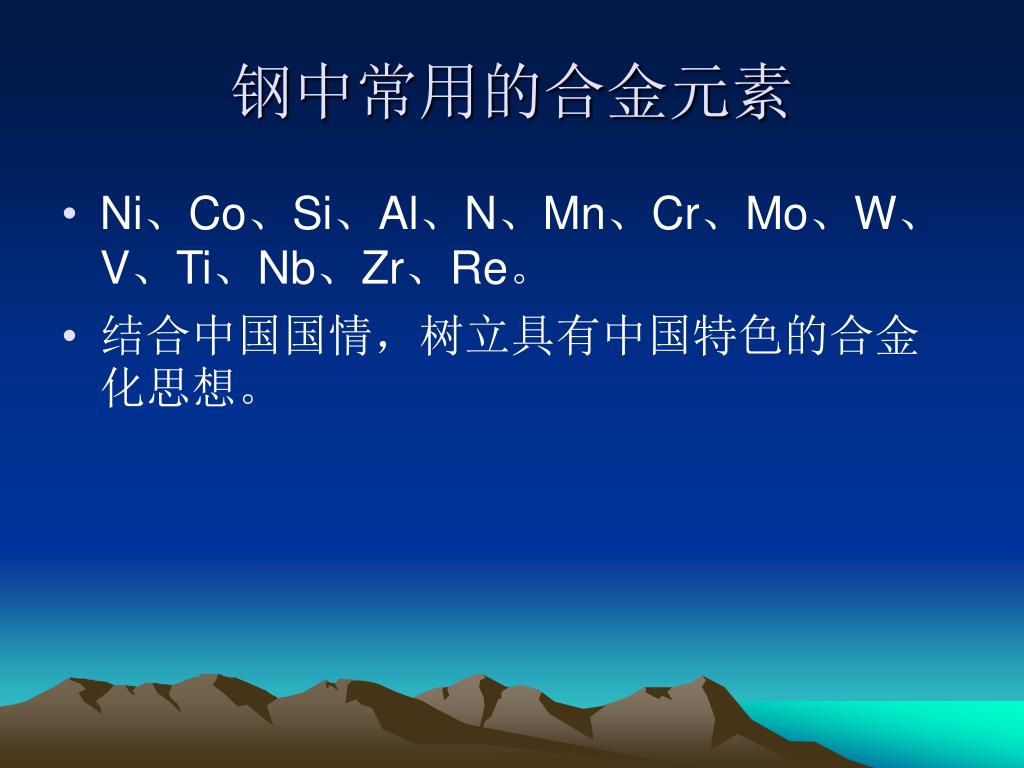 钢中常用的合金元素

• Ni、Co、Si、Al、N、Mn、Cr、Mo、W、V、Ti、Nb、Zr、Re。

• 结合中国国情，树立具有中国特色的合金化思想。